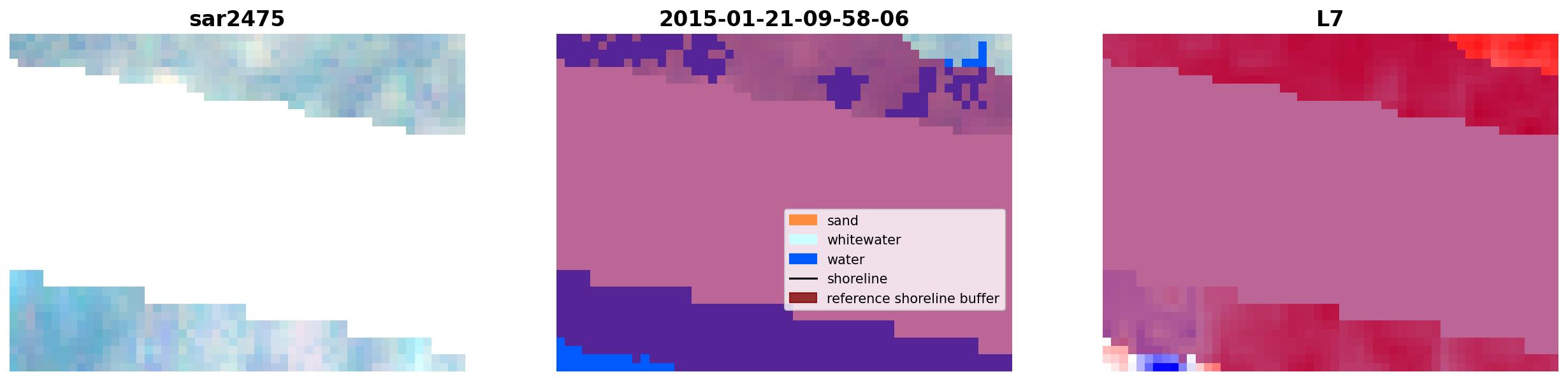 sar2475

2015-01-21-09-58-06

sand
whitewater
water
shoreline
reference shoreline buffer

L7